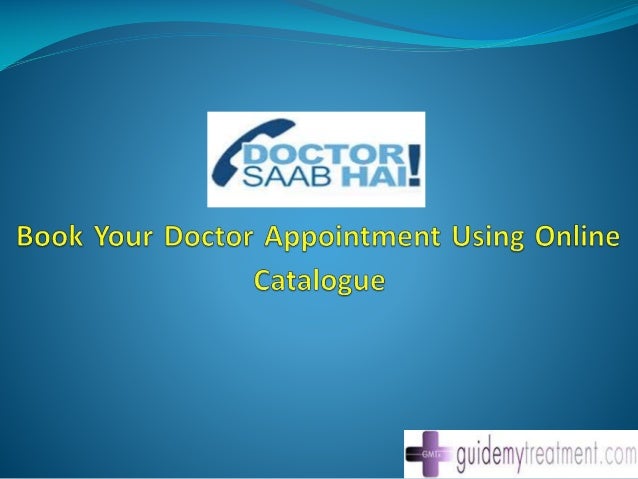 DOCTOR SAAB HAI!

Book Your Doctor Appointment Using Online Catalogue

GMT guidemytreatment.com